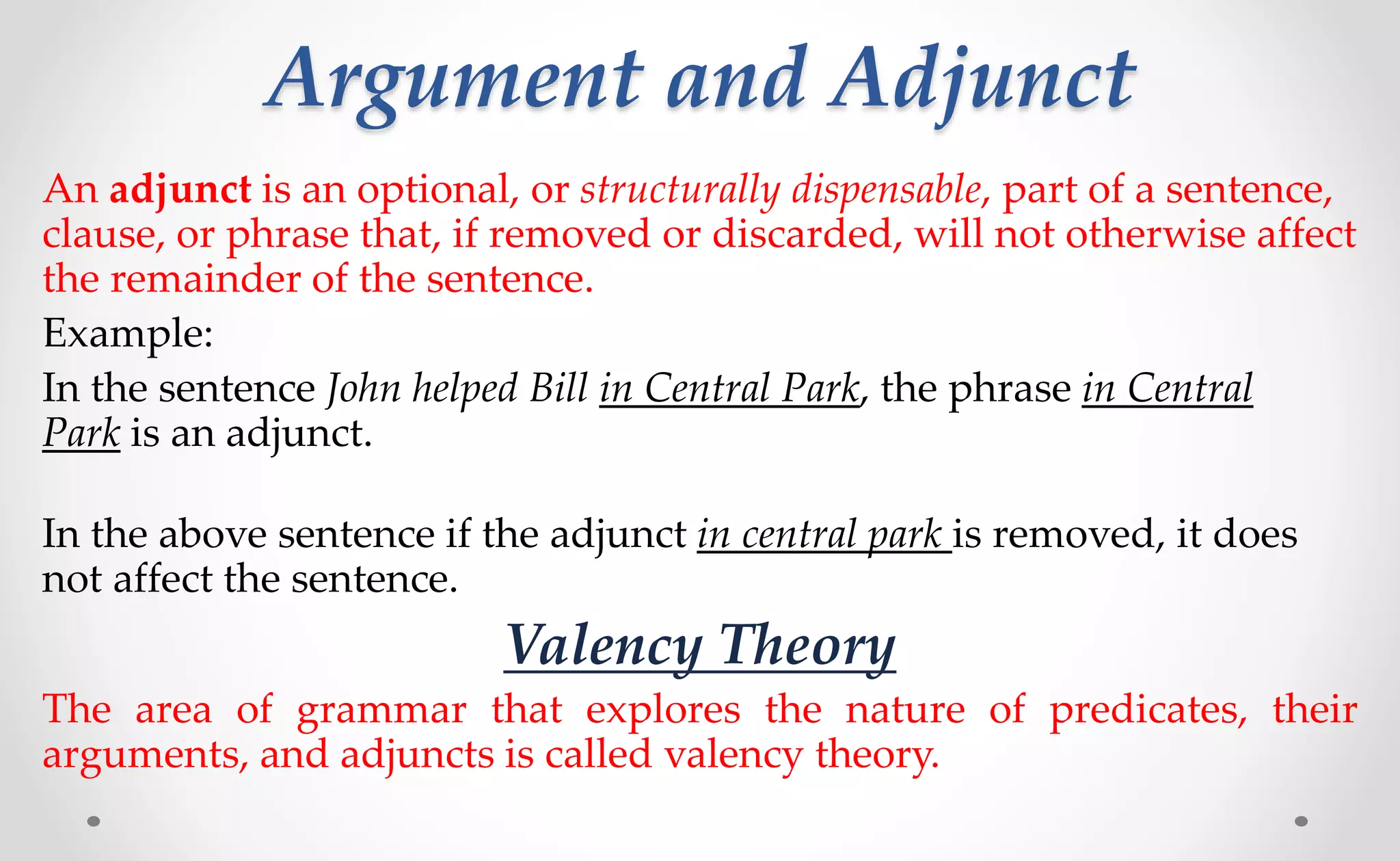 Argument and Adjunct

An adjunct is an optional, or structurally dispensable, part of a sentence, clause, or phrase that, if removed or discarded, will not otherwise affect the remainder of the sentence.

Example:

In the sentence John helped Bill in Central Park, the phrase in Central Park is an adjunct.

In the above sentence if the adjunct in central park is removed, it does not affect the sentence.

Valency Theory

The area of grammar that explores the nature of predicates, their arguments, and adjuncts is called valency theory.